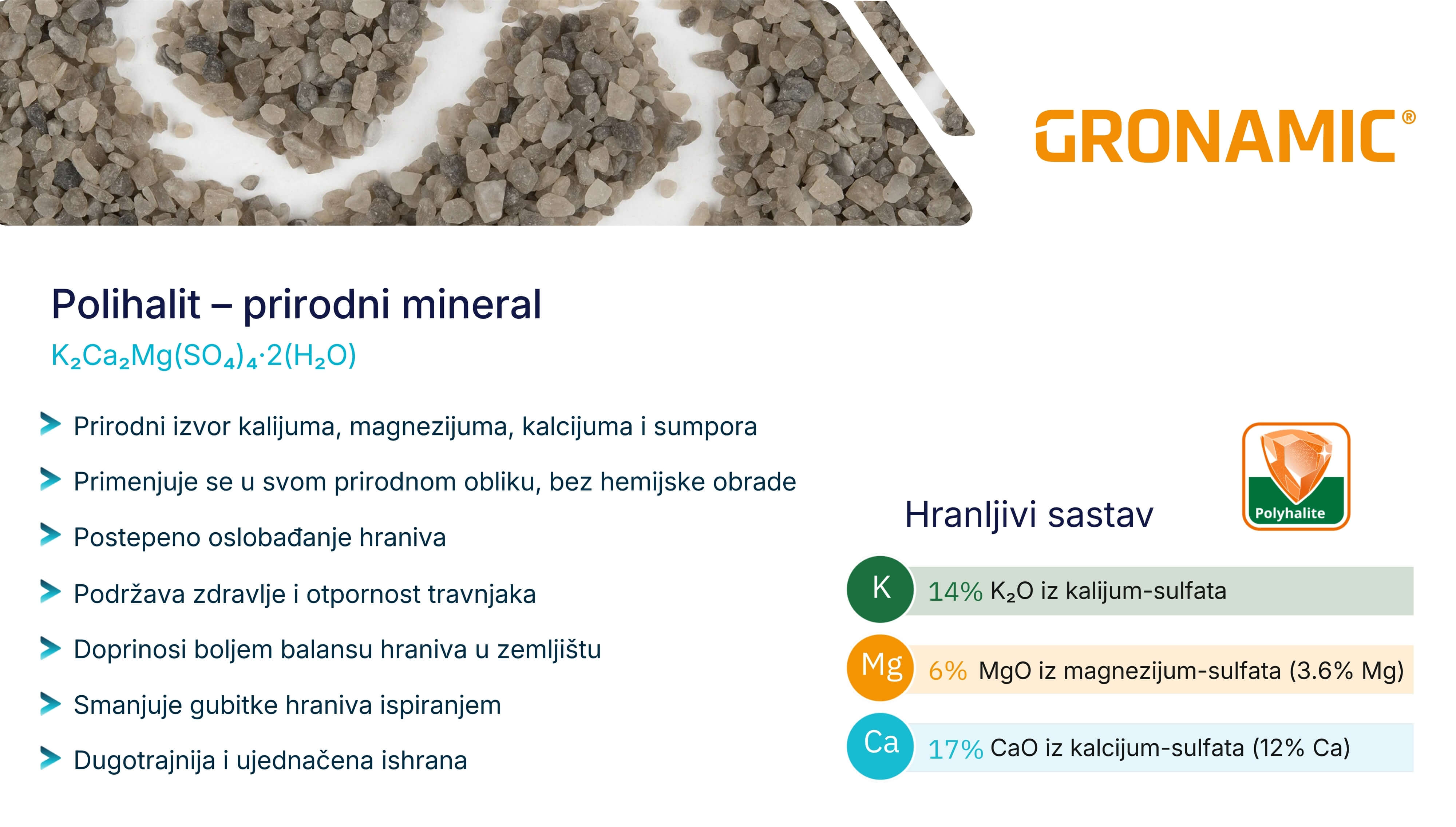 GRONAMIC®

Polihalit – prirodni mineral

$K_2Ca_2Mg(SO_4)_4 \cdot 2(H_2O)$

Prirodni izvor kalijuma, magnezijuma, kalcijuma i sumpora

Primenjuje se u svom prirodnom obliku, bez hemijske obrade

Postepeno oslobađanje hraniva

Podržava zdravlje i otpornost travnjaka

Doprinosi boljem balansu hraniva u zemljištu

Smanjuje gubitke hraniva ispiranjem

Dugotrajnija i ujednačena ishrana

Hranljivi sastav

Polyhalite

K 14% $K_2O$ iz kalijum-sulfata

Mg 6% MgO iz magnezijum-sulfata (3.6% Mg)

Ca 17% CaO iz kalcijum-sulfata (12% Ca)